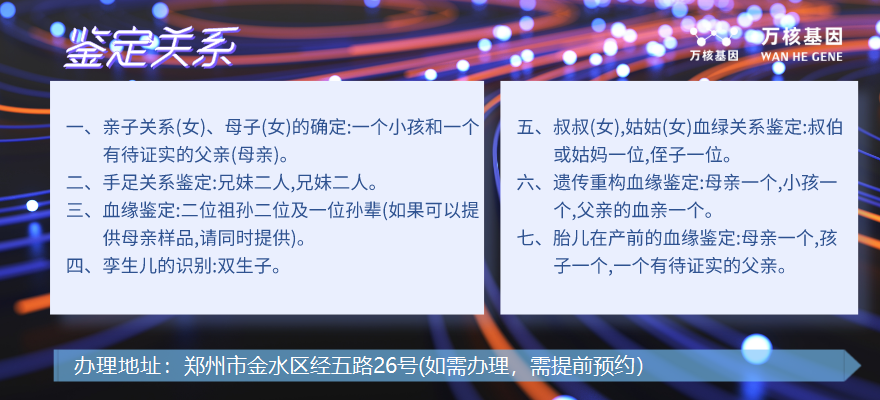 鉴定关系

万核基因

万核基因 WAN HE GENE

一、亲子关系(女)、母子(女)的确定:一个小孩和一个有待证实的父亲(母亲)。

二、手足关系鉴定:兄妹二人,兄妹二人。

三、血缘鉴定:二位祖孙二位及一位孙辈(如果可以提供母亲样品,请同时提供)。

四、孪生儿的识别:双生子。

五、叔叔(女),姑姑(女)血绿关系鉴定:叔伯或姑妈一位,侄子一位。

六、遗传重构血缘鉴定:母亲一个,小孩一个,父亲的血亲一个。

七、胎儿在产前的血缘鉴定:母亲一个,孩子一个,一个有待证实的父亲。

办理地址：郑州市金水区经五路26号(如需办理，需提前预约)